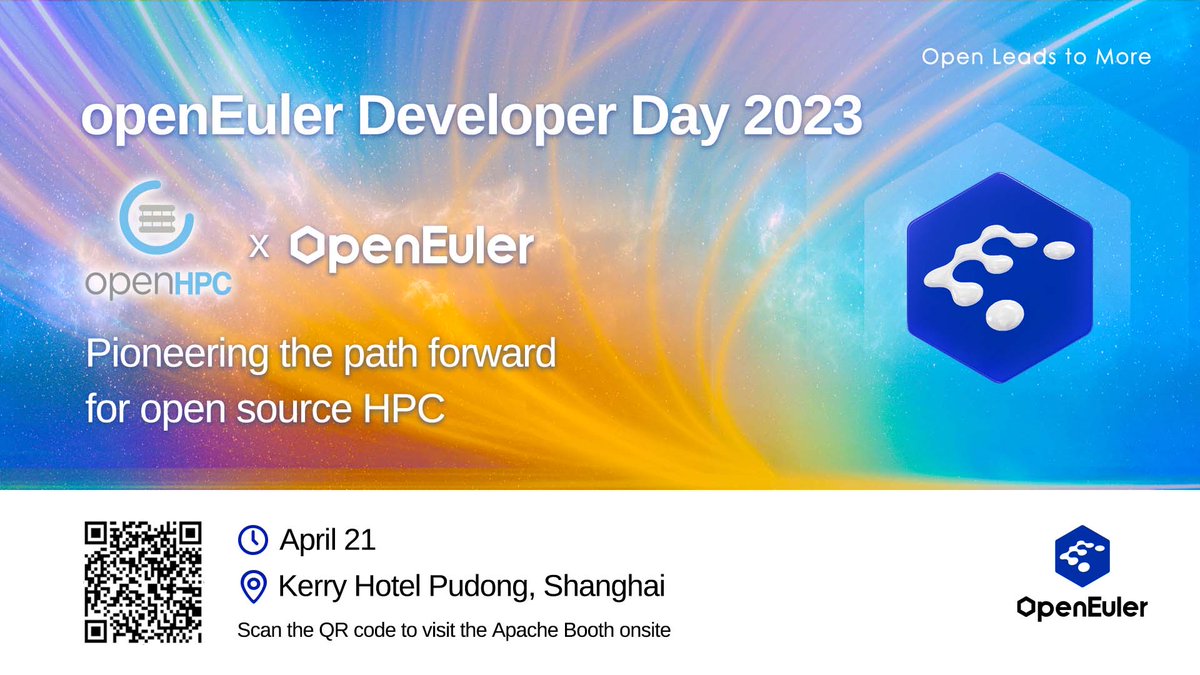 Open Leads to More

openEuler Developer Day 2023

openHPC x OpenEuler

Pioneering the path forward for open source HPC

April 21

Kerry Hotel Pudong, Shanghai

Scan the QR code to visit the Apache Booth onsite

OpenEuler